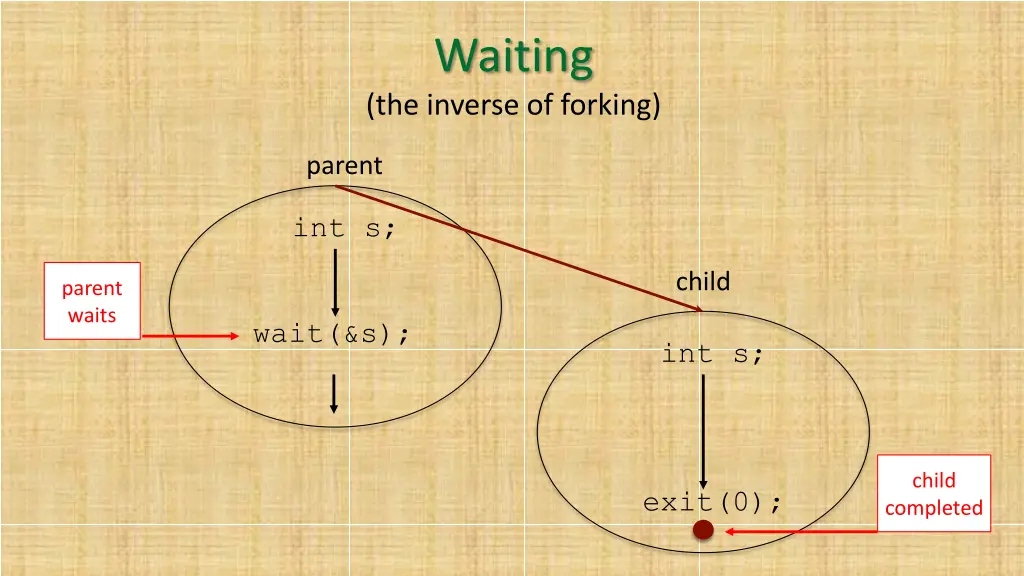 Waiting
(the inverse of forking)

parent

int s;

parent waits

wait(&s);

child

int s;

exit(0);

child completed